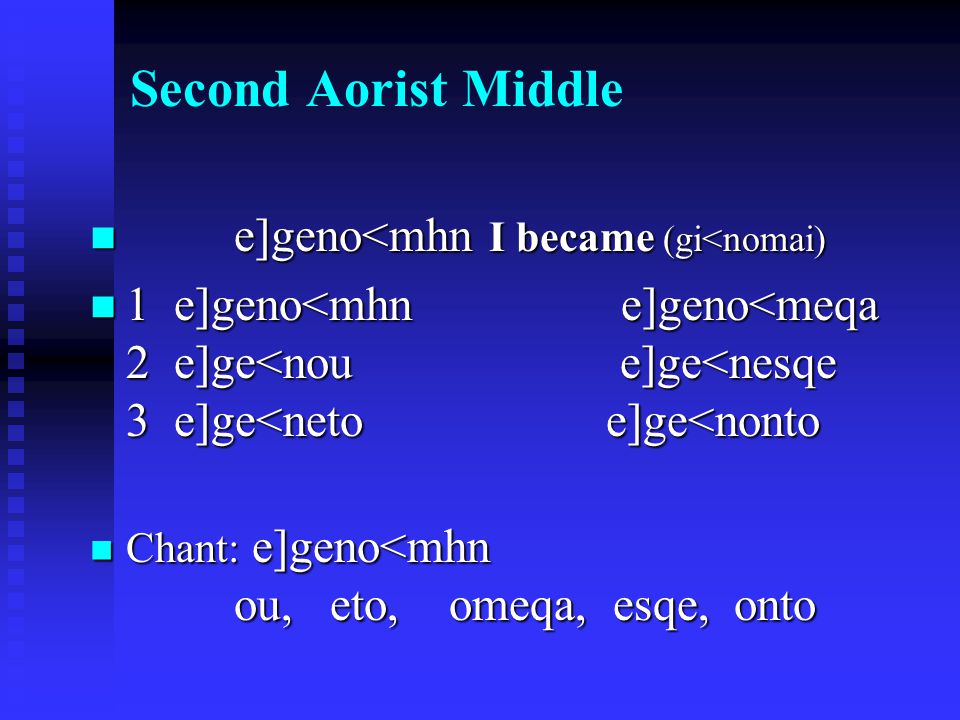 Second Aorist Middle

e]geno<mhn I became (gi<nomai)

1 e]geno<mhn e]geno<meqa
2 e]ge<nou e]ge<nesqe
3 e]ge<neto e]ge<nonto

Chant: e]geno<mhn
ou, eto, omeqa, esqe, onto